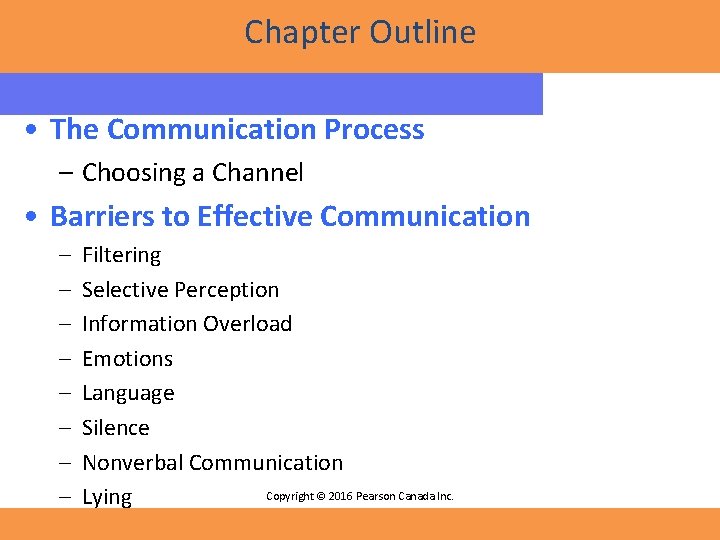 Chapter Outline

• The Communication Process

– Choosing a Channel

• Barriers to Effective Communication

– Filtering

– Selective Perception

– Information Overload

– Emotions

– Language

– Silence

– Nonverbal Communication

– Lying

Copyright © 2016 Pearson Canada Inc.